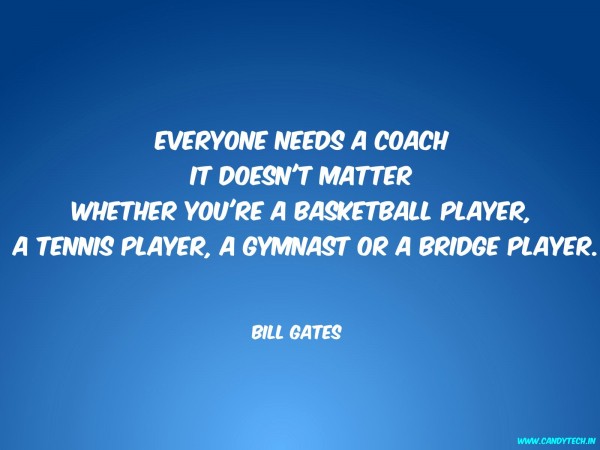 EVERYONE NEEDS A COACH
IT DOESN'T MATTER
WHETHER YOU'RE A BASKETBALL PLAYER,
A TENNIS PLAYER, A GYMNAST OR A BRIDGE PLAYER.

BILL GATES

WWW.CANDYTECH.IN